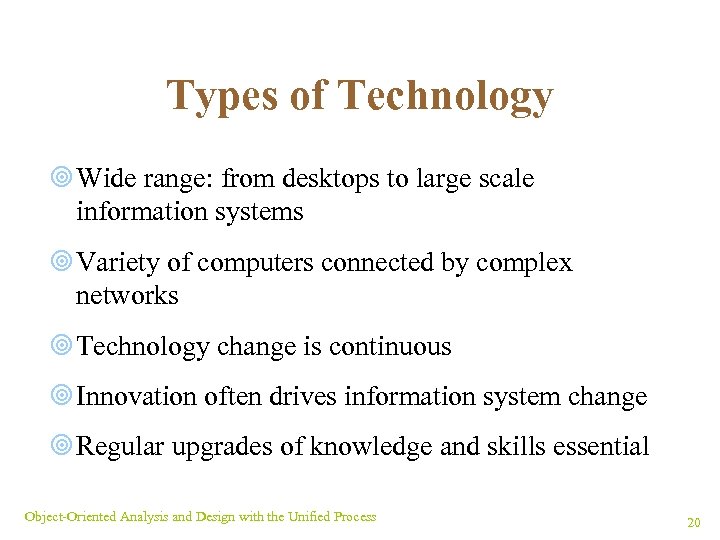 Types of Technology

Wide range: from desktops to large scale information systems

Variety of computers connected by complex networks

Technology change is continuous

Innovation often drives information system change

Regular upgrades of knowledge and skills essential

Object-Oriented Analysis and Design with the Unified Process

20